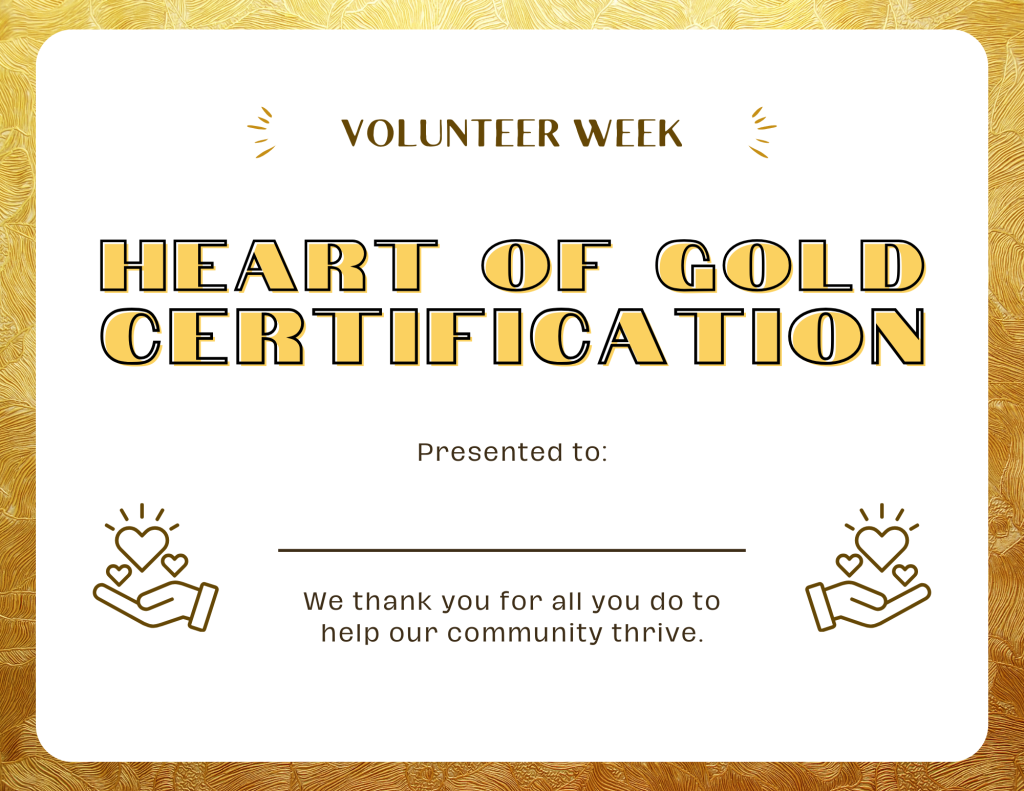 VOLUNTEER WEEK

HEART OF GOLD CERTIFICATION

Presented to:

We thank you for all you do to help our community thrive.